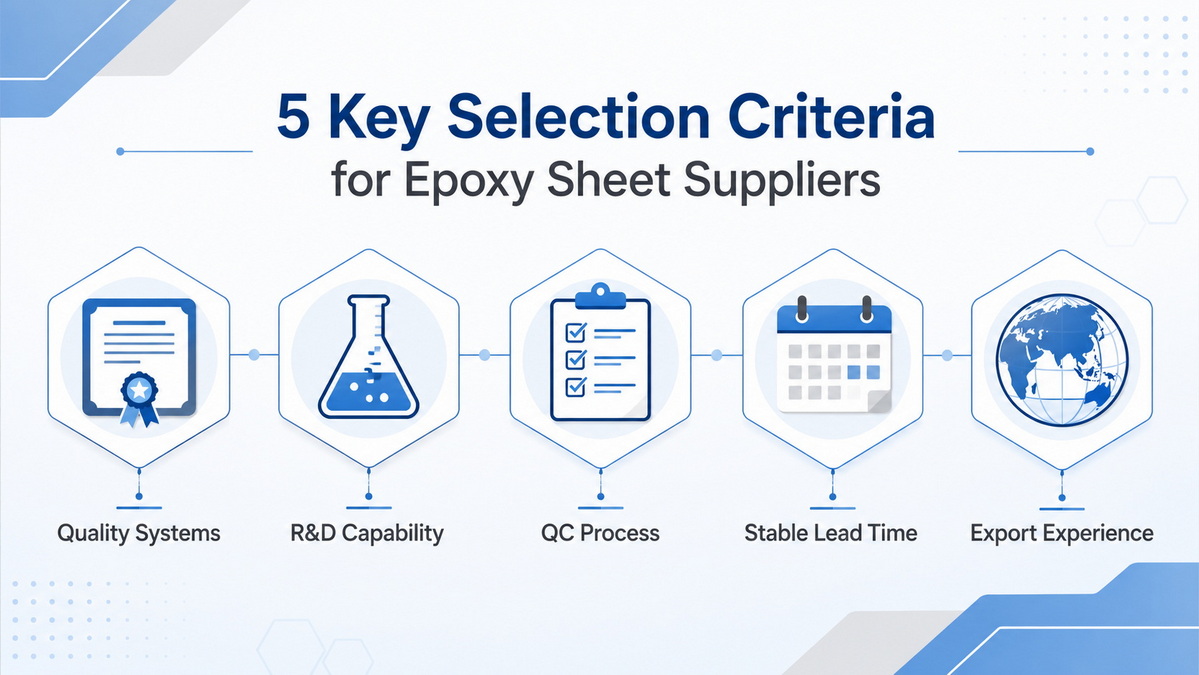 5 Key Selection Criteria
for Epoxy Sheet Suppliers

Quality Systems

R&D Capability

QC Process

Stable Lead Time

Export Experience